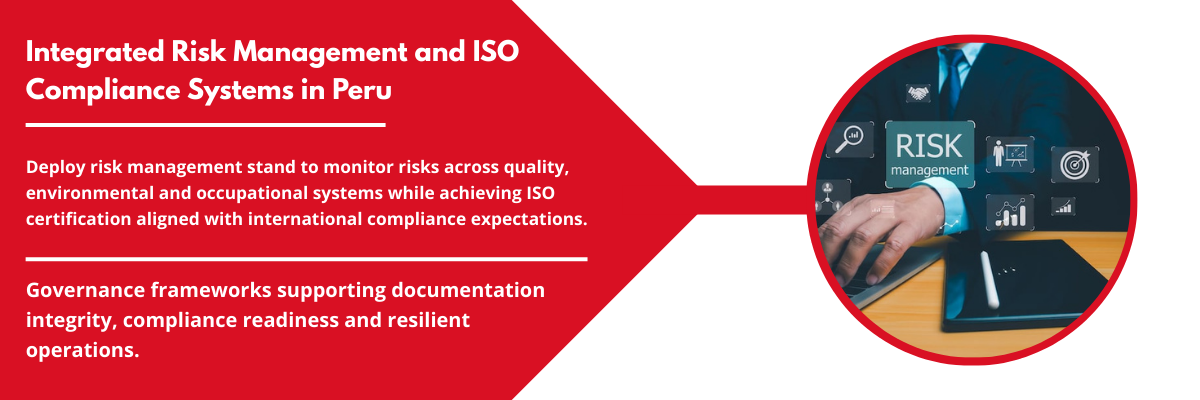 Integrated Risk Management and ISO Compliance Systems in Peru

Deploy risk management stand to monitor risks across quality, environmental and occupational systems while achieving ISO certification aligned with international compliance expectations.

Governance frameworks supporting documentation integrity, compliance readiness and resilient operations.

RISK
management